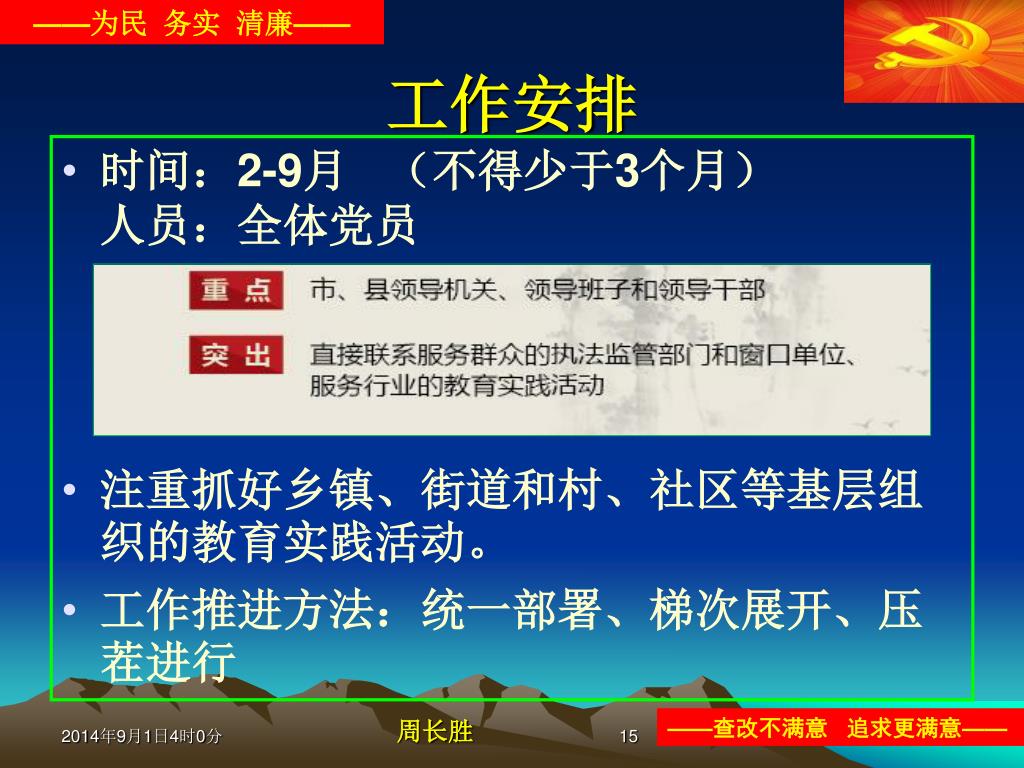 ——为民 务实 清廉——

工作安排

• 时间：2-9月 （不得少于3个月）
人员：全体党员

重 点 市、县领导机关、领导班子和领导干部

突 出 直接联系服务群众的执法监管部门和窗口单位、服务行业的教育实践活动

• 注重抓好乡镇、街道和村、社区等基层组织的教育实践活动。

• 工作推进方法：统一部署、梯次展开、压茬进行

2014年9月1日4时0分

周长胜

15

——查改不满意 追求更满意——